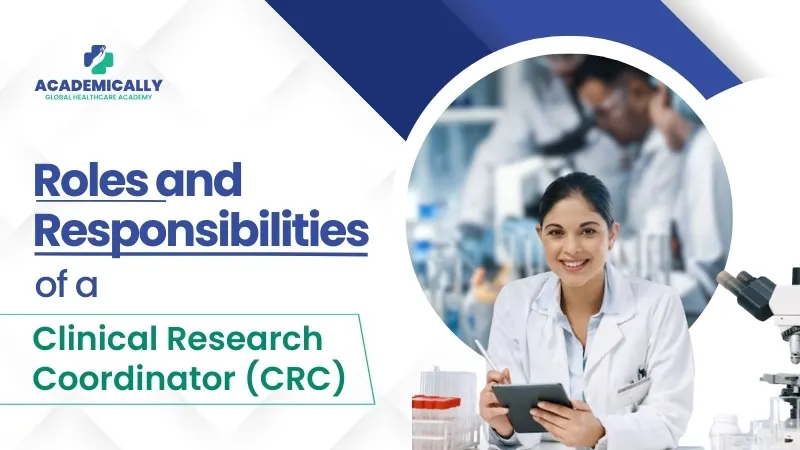 ACADEMICALLY
GLOBAL HEALTHCARE ACADEMY

Roles and Responsibilities of a

Clinical Research Coordinator (CRC)